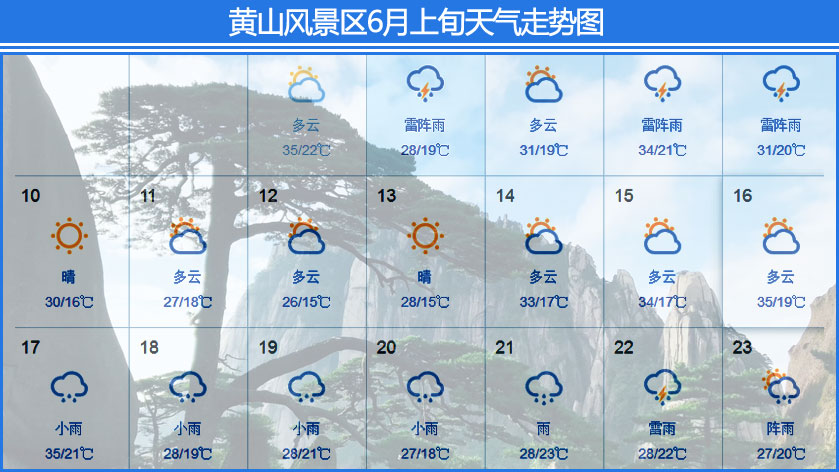 黄山风景区6月上旬天气走势图

| | | | | | | |
|---|---|---|---|---|---|---|
| | | 多云 35/22℃ | 雷阵雨 28/19℃ | 多云 31/19℃ | 雷阵雨 34/21℃ | 雷阵雨 31/20℃ |
| 10 晴 30/16℃ | 11 多云 27/18℃ | 12 多云 26/15℃ | 13 晴 28/15℃ | 14 多云 33/17℃ | 15 多云 34/17℃ | 16 多云 35/19℃ |
| 17 小雨 35/21℃ | 18 小雨 28/19℃ | 19 小雨 28/21℃ | 20 小雨 27/18℃ | 21 雨 28/23℃ | 22 雷雨 28/22℃ | 23 阵雨 27/20℃ |